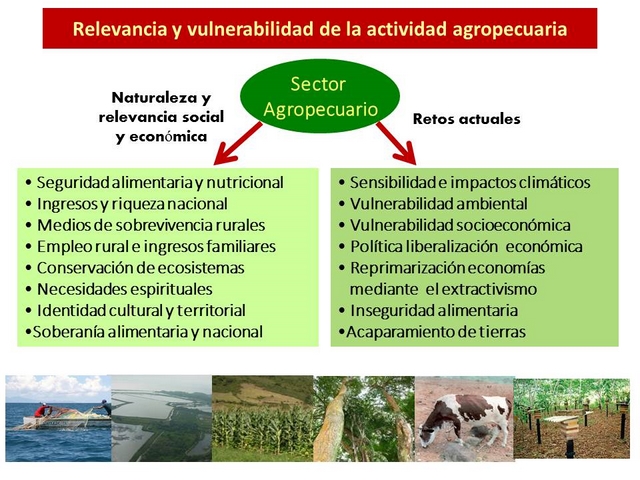 Relevancia y vulnerabilidad de la actividad agropecuaria

Sector Agropecuario

Naturaleza y relevancia social y económica

Retos actuales

• Seguridad alimentaria y nutricional
• Ingresos y riqueza nacional
• Medios de sobrevivencia rurales
• Empleo rural e ingresos familiares
• Conservación de ecosistemas
• Necesidades espirituales
• Identidad cultural y territorial
•Soberanía alimentaria y nacional

• Sensibilidad e impactos climáticos
• Vulnerabilidad ambiental
• Vulnerabilidad socioeconómica
• Política liberalización económica
• Reprimarización economías mediante el extractivismo
• Inseguridad alimentaria
•Acaparamiento de tierras